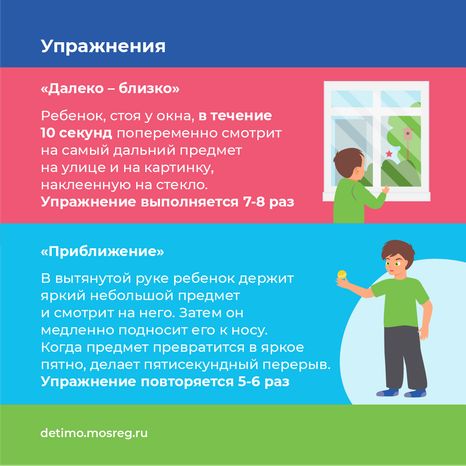 Упражнения

«Далеко – близко»

Ребенок, стоя у окна, в течение 10 секунд попеременно смотрит на самый дальний предмет на улице и на картинку, наклеенную на стекло.
Упражнение выполняется 7-8 раз

«Приближение»

В вытянутой руке ребенок держит яркий небольшой предмет и смотрит на него. Затем он медленно подносит его к носу. Когда предмет превратится в яркое пятно, делает пятисекундный перерыв.
Упражнение повторяется 5-6 раз

detimo.mosreg.ru